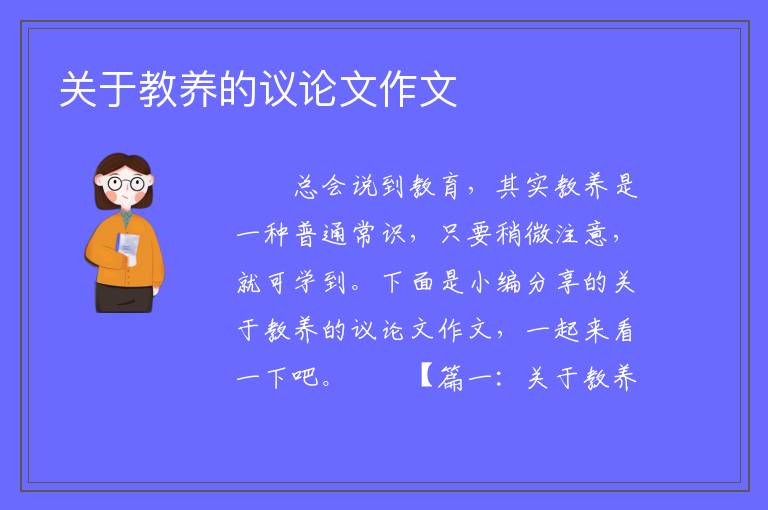 关于教养的议论文作文

总会说到教育，其实教养是一种普通常识，只要稍微注意，就可学到。下面是小编分享的关于教养的议论文作文，一起来看一下吧。　【篇一：关于教养